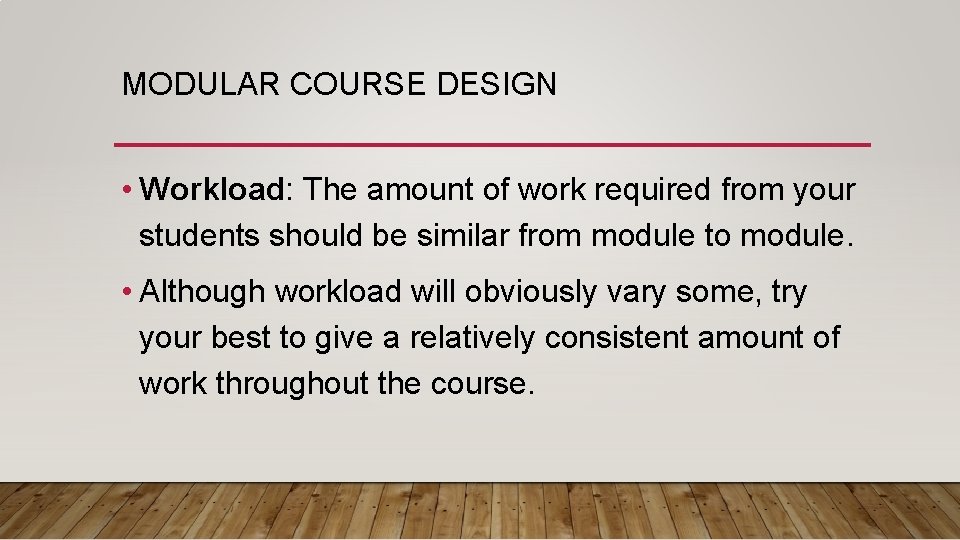 MODULAR COURSE DESIGN

• Workload: The amount of work required from your students should be similar from module to module.

• Although workload will obviously vary some, try your best to give a relatively consistent amount of work throughout the course.